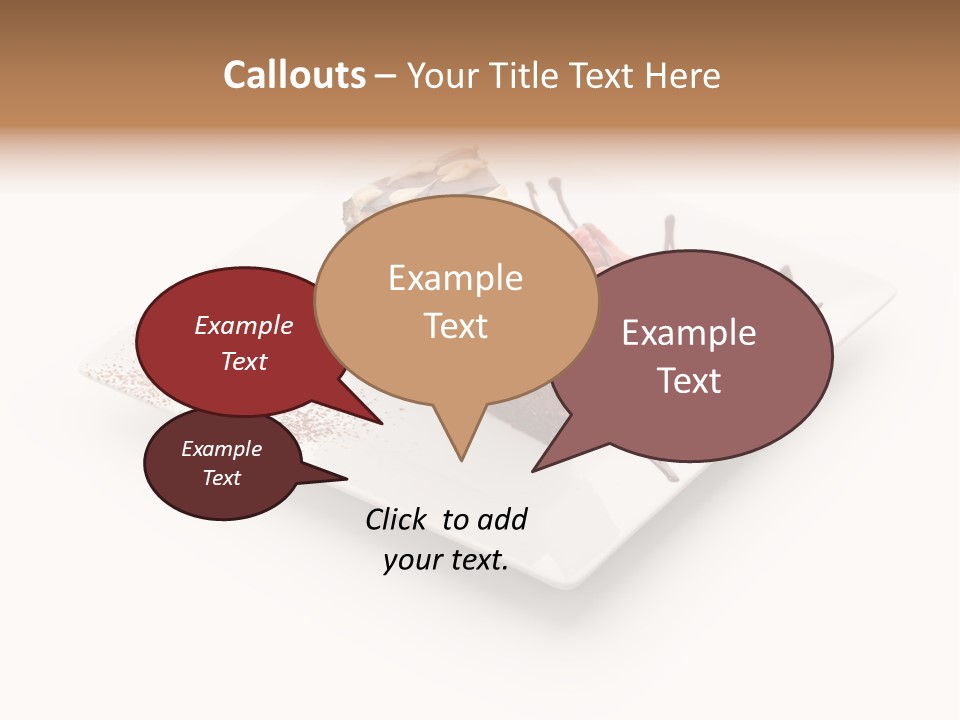 Callouts – Your Title Text Here

Example Text

Example Text

Example Text

Example Text

Click to add your text.